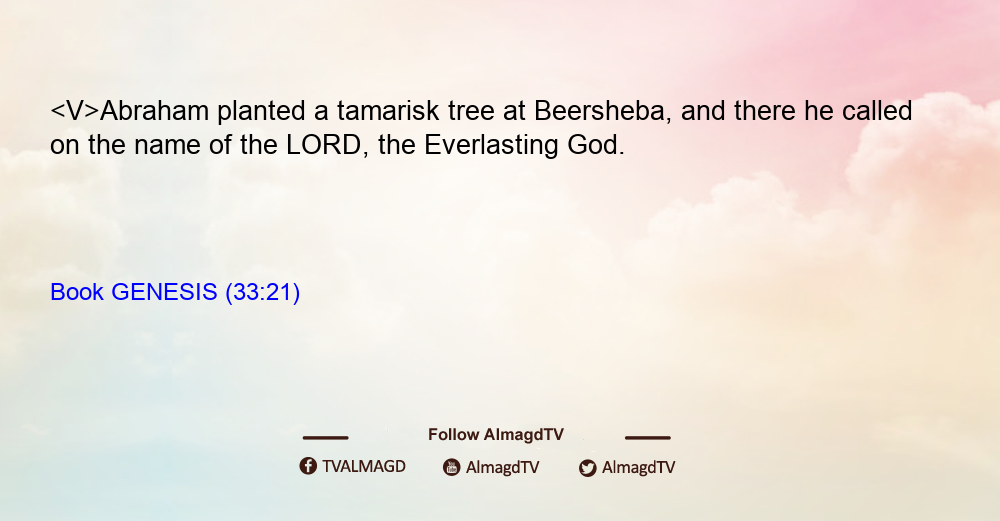 <V>Abraham planted a tamarisk tree at Beersheba, and there he called on the name of the LORD, the Everlasting God.

Book GENESIS (33:21)

Follow AlmagdTV

TVALMAGD AlmagdTV AlmagdTV